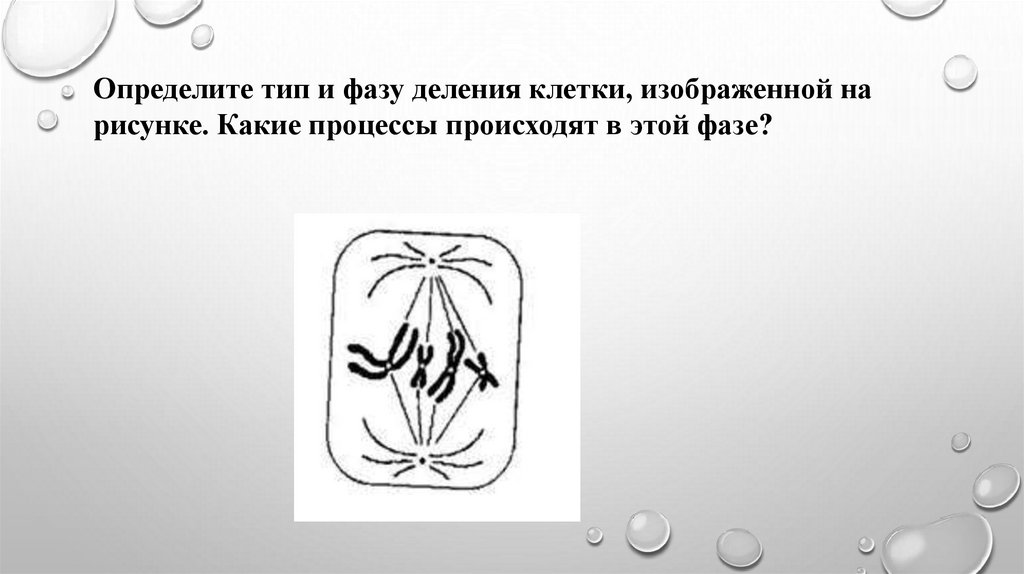 Определите тип и фазу деления клетки, изображенной на рисунке. Какие процессы происходят в этой фазе?